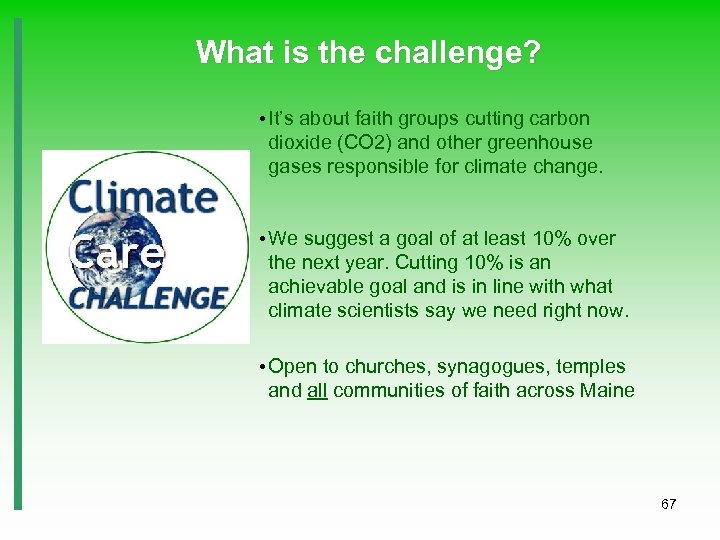 What is the challenge?

Climate Care CHALLENGE

• It's about faith groups cutting carbon dioxide (CO2) and other greenhouse gases responsible for climate change.

• We suggest a goal of at least 10% over the next year. Cutting 10% is an achievable goal and is in line with what climate scientists say we need right now.

• Open to churches, synagogues, temples and all communities of faith across Maine

67